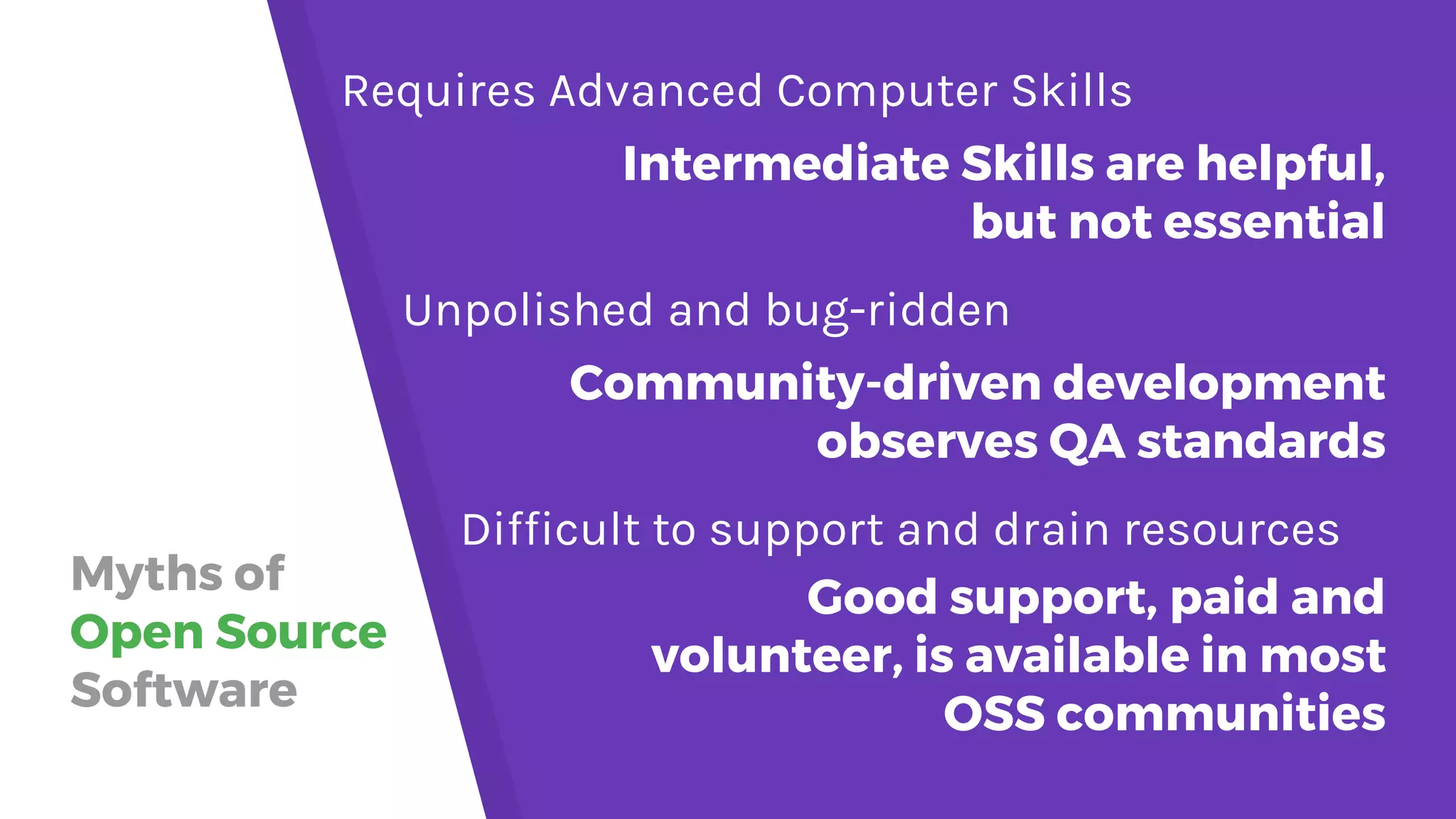 Myths of Open Source Software

Requires Advanced Computer Skills

Intermediate Skills are helpful, but not essential

Unpolished and bug-ridden

Community-driven development observes QA standards

Difficult to support and drain resources

Good support, paid and volunteer, is available in most OSS communities